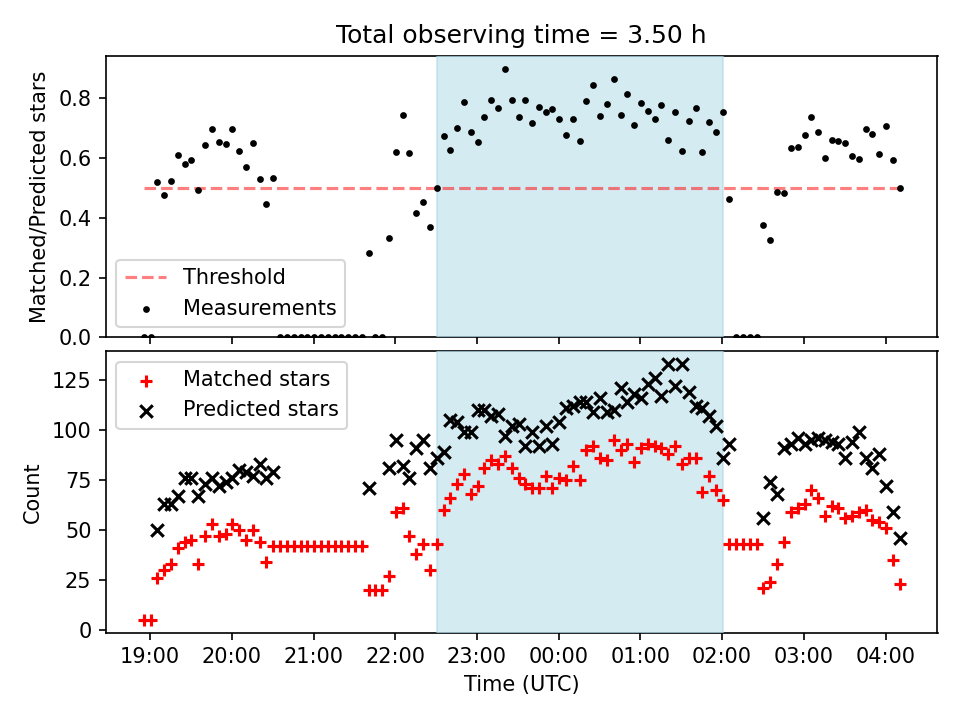 Total observing time = 3.50 h

Matched/Predicted stars

0.8
0.6
0.4
0.2
0.0

Threshold
Measurements

Count

125
100
75
50
25
0

Matched stars
Predicted stars

19:00
20:00
21:00
22:00
23:00
00:00
01:00
02:00
03:00
04:00

Time (UTC)